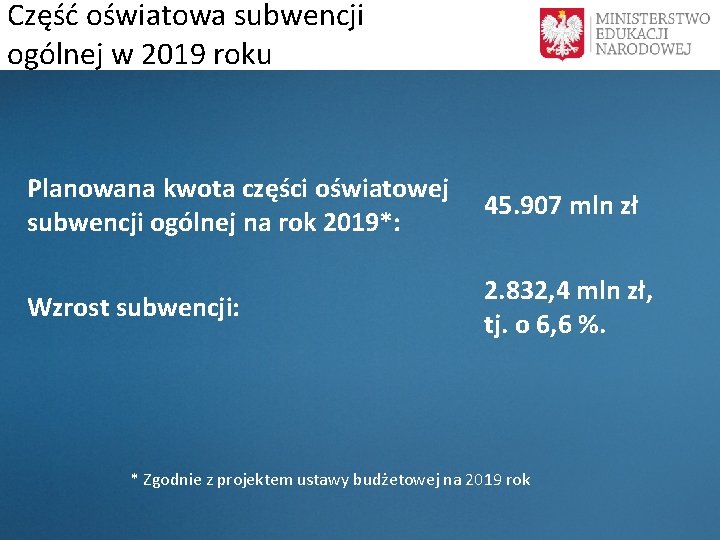 Część oświatowa subwencji ogólnej w 2019 roku

MINISTERSTWO EDUKACJI NARODOWEJ

Planowana kwota części oświatowej subwencji ogólnej na rok 2019*:

45.907 mln zł

Wzrost subwencji:

2.832,4 mln zł, tj. o 6,6 %.

* Zgodnie z projektem ustawy budżetowej na 2019 rok